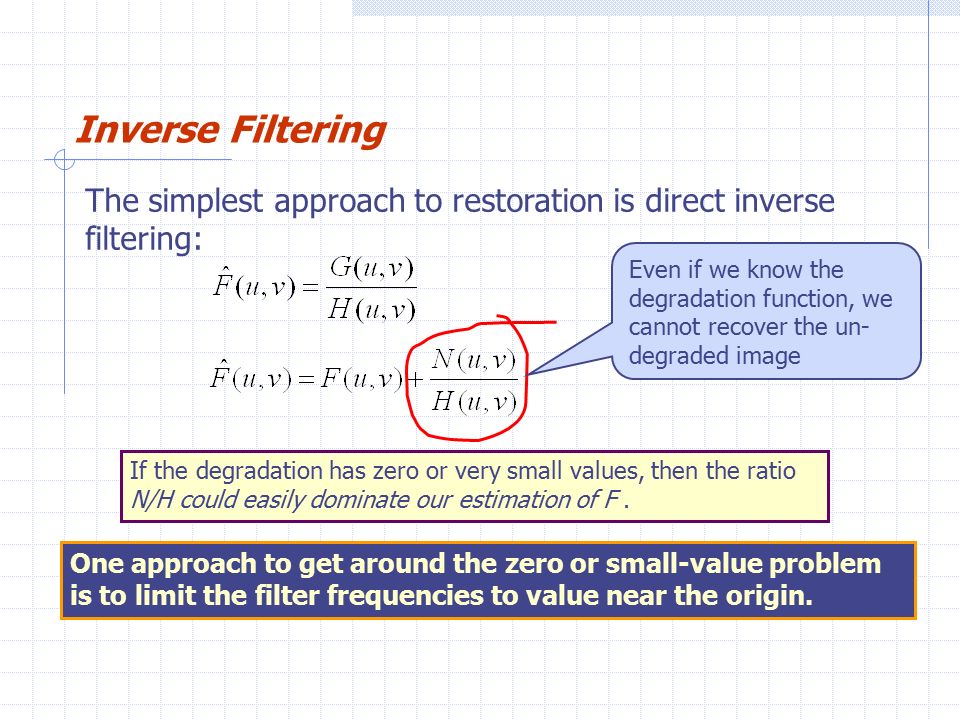 Inverse Filtering

The simplest approach to restoration is direct inverse filtering:

$\hat{F}(u,v) = \frac{G(u,v)}{H(u,v)}$

$\hat{F}(u,v) = F(u,v) + \frac{N(u,v)}{H(u,v)}$

Even if we know the degradation function, we cannot recover the un-degraded image

If the degradation has zero or very small values, then the ratio N/H could easily dominate our estimation of F .

One approach to get around the zero or small-value problem is to limit the filter frequencies to value near the origin.